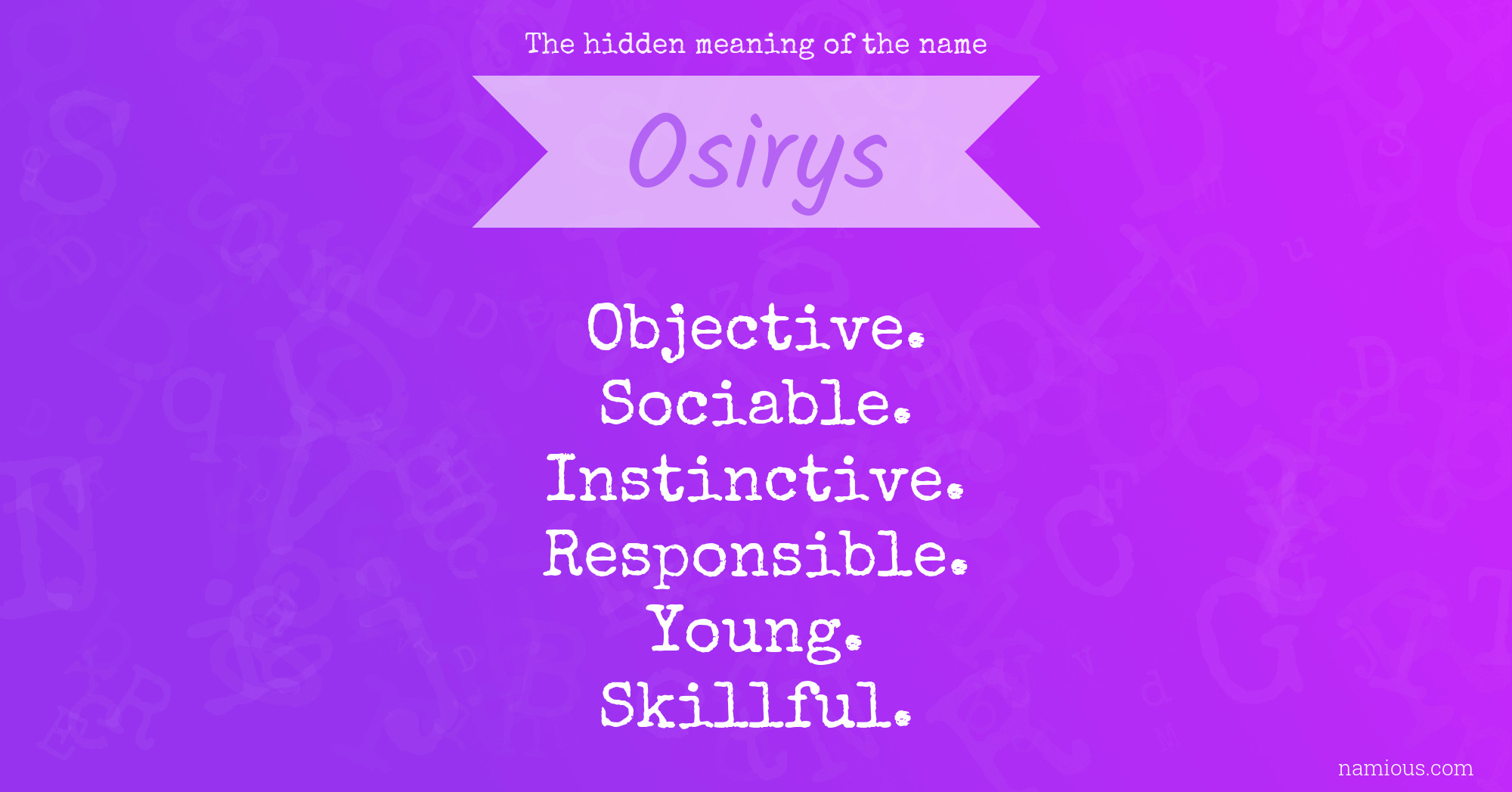 The hidden meaning of the name

Osirys

Objective.
Sociable.
Instinctive.
Responsible.
Young.
Skillful.

namious.com